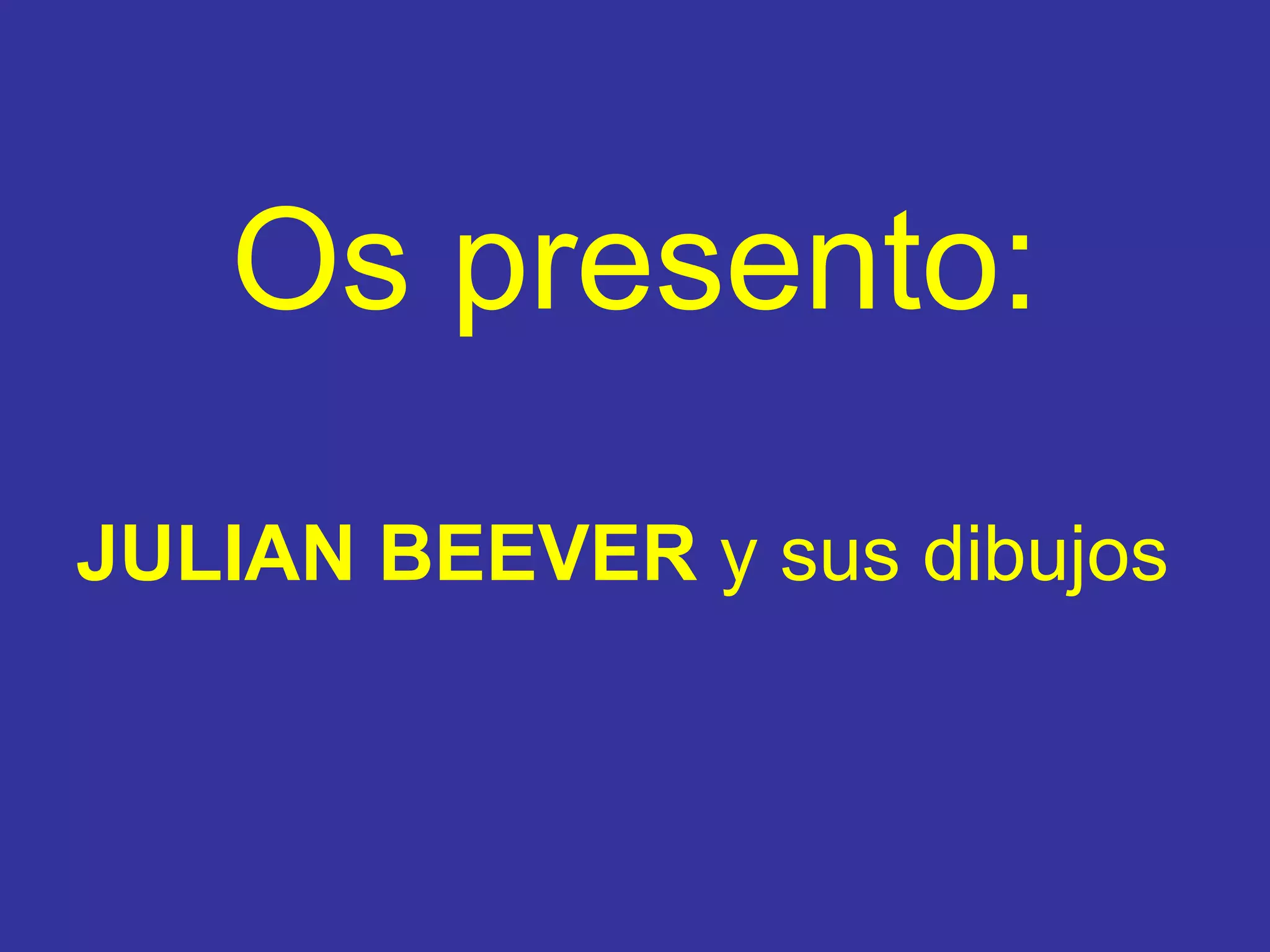 Os presento:

JULIAN BEEVER y sus dibujos